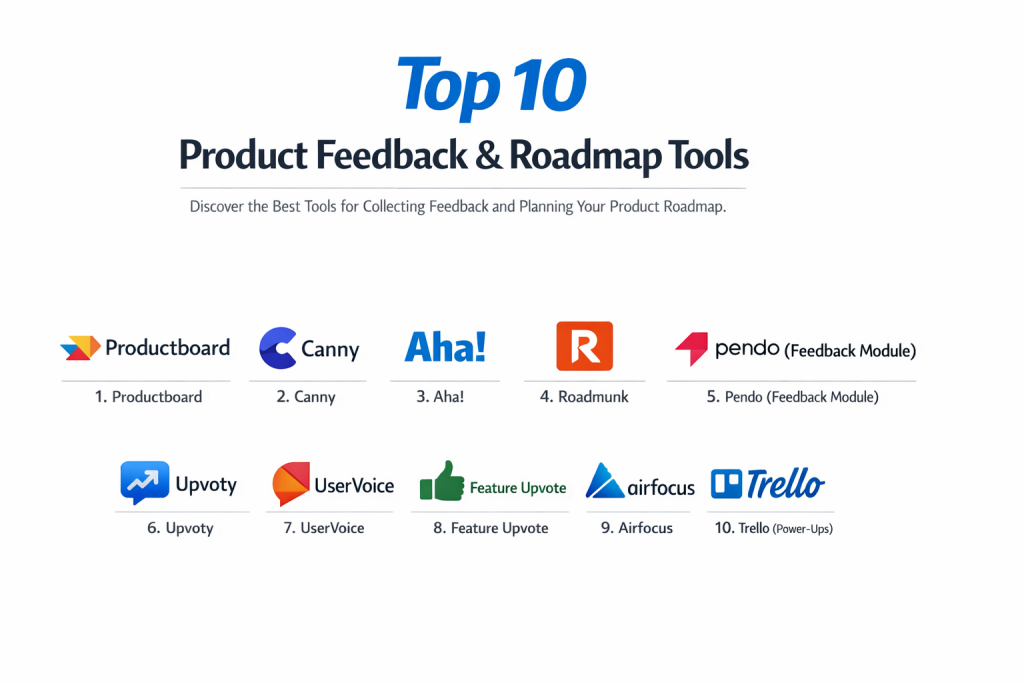 Top 10
Product Feedback & Roadmap Tools

Discover the Best Tools for Collecting Feedback and Planning Your Product Roadmap.

Productboard
1. Productboard

Canny
2. Canny

Aha!
3. Aha!

R
4. Roadmunk

pendo (Feedback Module)
5. Pendo (Feedback Module)

Upvoty
6. Upvoty

UserVoice
7. UserVoice

Feature Upvote
8. Feature Upvote

airfocus
9. Airfocus

Trello
10. Trello (Power-Ups)